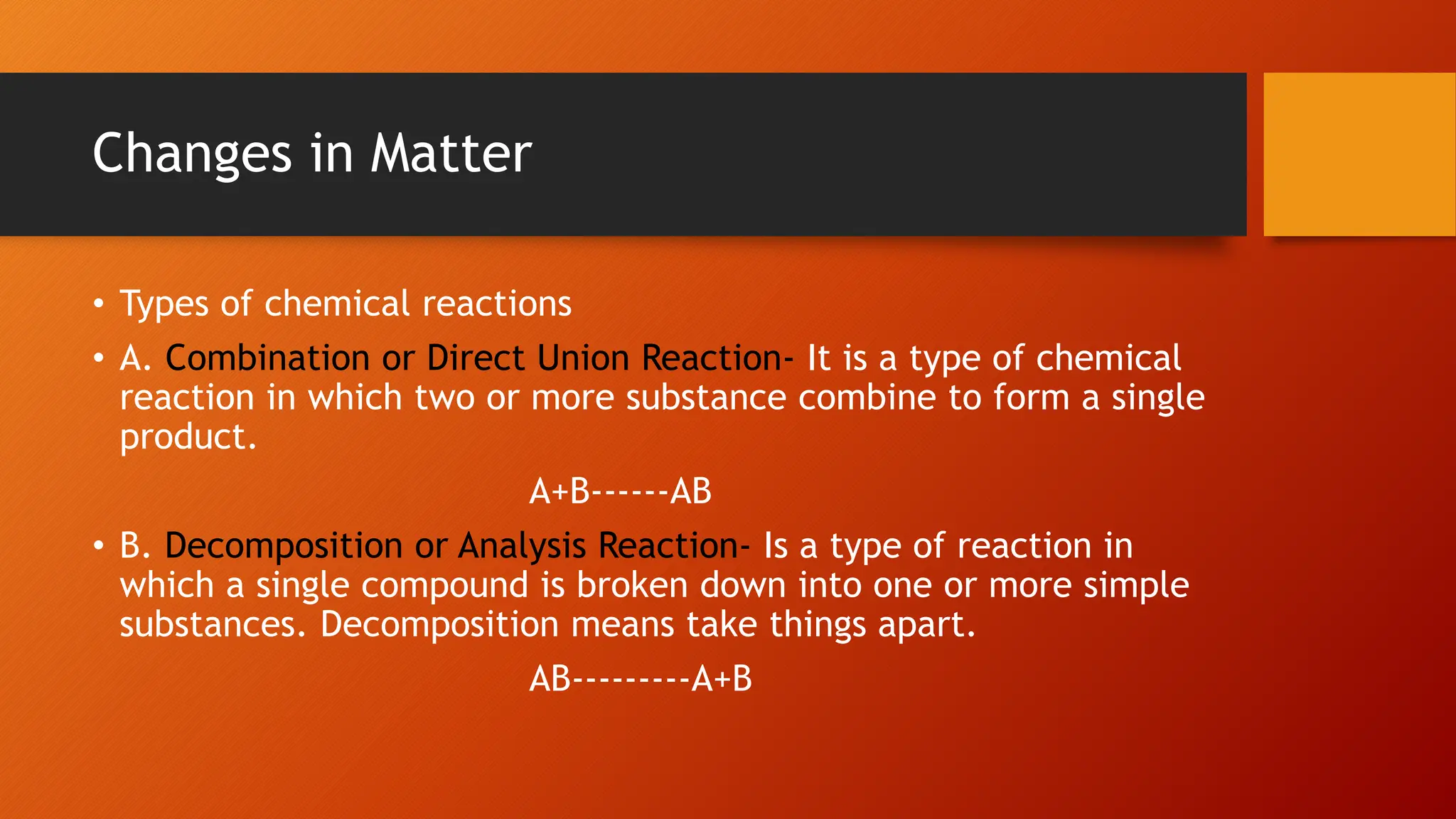 Changes in Matter

• Types of chemical reactions

• A. Combination or Direct Union Reaction- It is a type of chemical reaction in which two or more substance combine to form a single product.

A+B------AB

• B. Decomposition or Analysis Reaction- Is a type of reaction in which a single compound is broken down into one or more simple substances. Decomposition means take things apart.

AB---------A+B